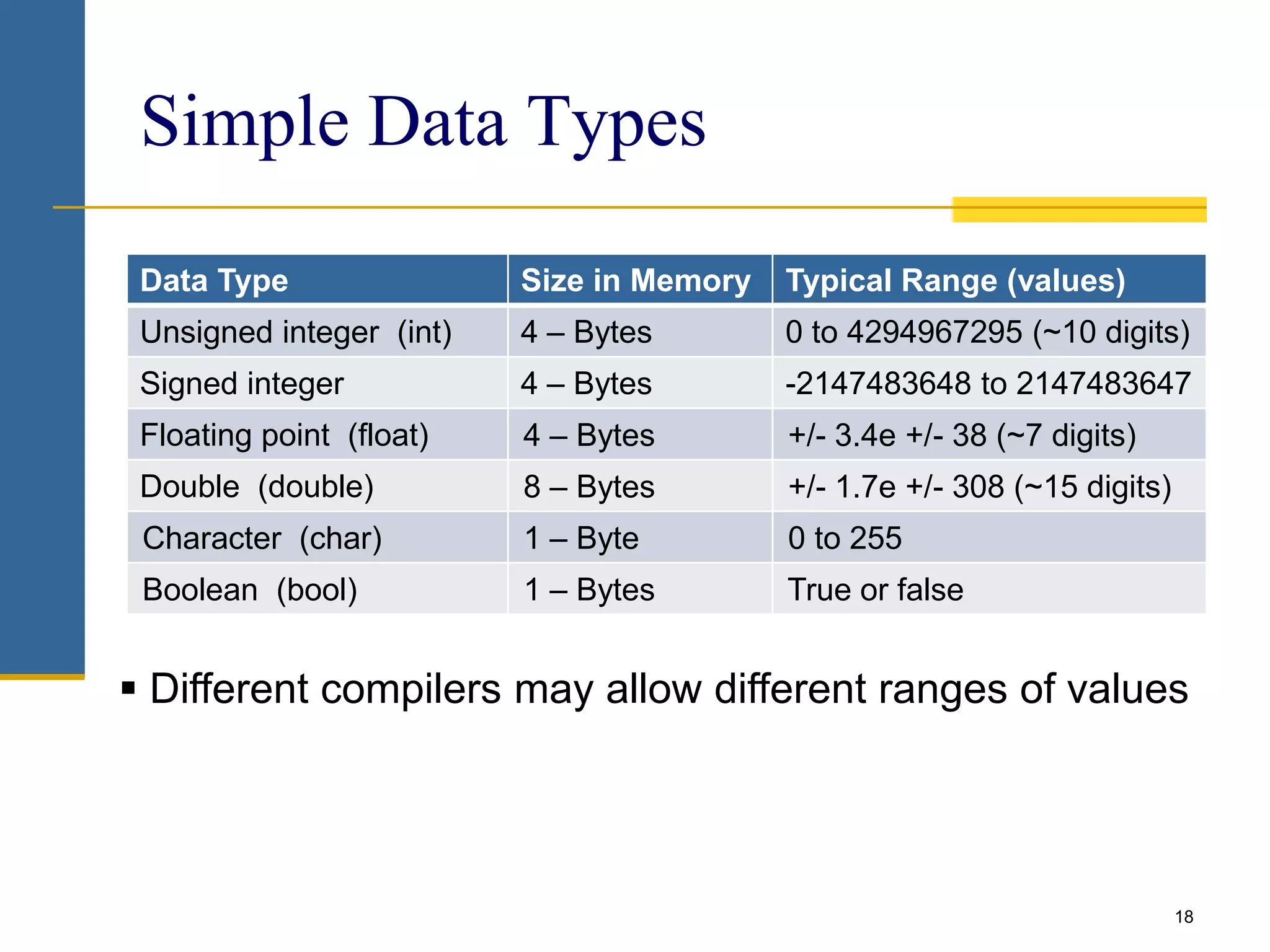 Simple Data Types

| Data Type | Size in Memory | Typical Range (values) |
|---|---|---|
| Unsigned integer (int) | 4 – Bytes | 0 to 4294967295 (~10 digits) |
| Signed integer | 4 – Bytes | -2147483648 to 2147483647 |
| Floating point (float) | 4 – Bytes | +/- 3.4e +/- 38 (~7 digits) |
| Double (double) | 8 – Bytes | +/- 1.7e +/- 308 (~15 digits) |
| Character (char) | 1 – Byte | 0 to 255 |
| Boolean (bool) | 1 – Bytes | True or false |

▪ Different compilers may allow different ranges of values

18